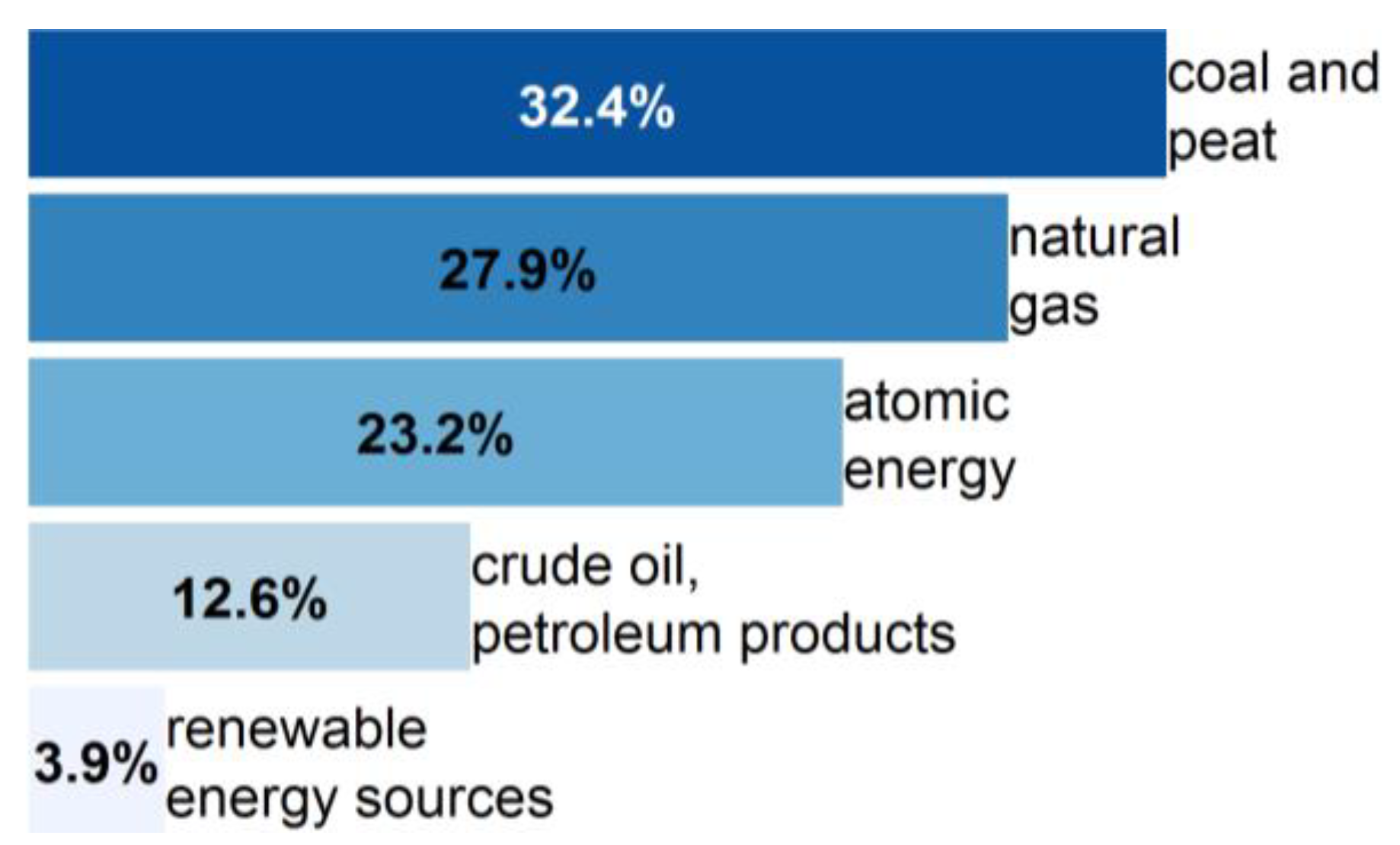 32.4% coal and peat

27.9% natural gas

23.2% atomic energy

12.6% crude oil, petroleum products

3.9% renewable energy sources